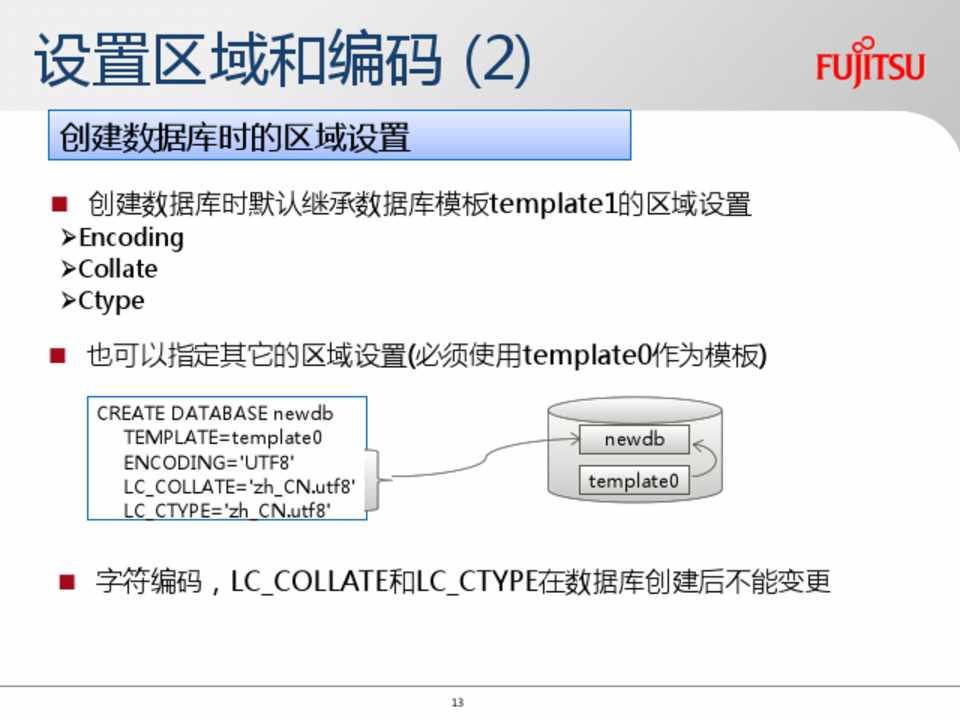 设置区域和编码 (2)

FUJITSU

创建数据库时的区域设置

■ 创建数据库时默认继承数据库模板template1的区域设置
➢Encoding
➢Collate
➢Ctype

■ 也可以指定其它的区域设置(必须使用template0作为模板)

CREATE DATABASE newdb
TEMPLATE=template0
ENCODING='UTF8'
LC_COLLATE='zh_CN.utf8'
LC_CTYPE='zh_CN.utf8'

newdb
template0

■ 字符编码，LC_COLLATE和LC_CTYPE在数据库创建后不能变更

13